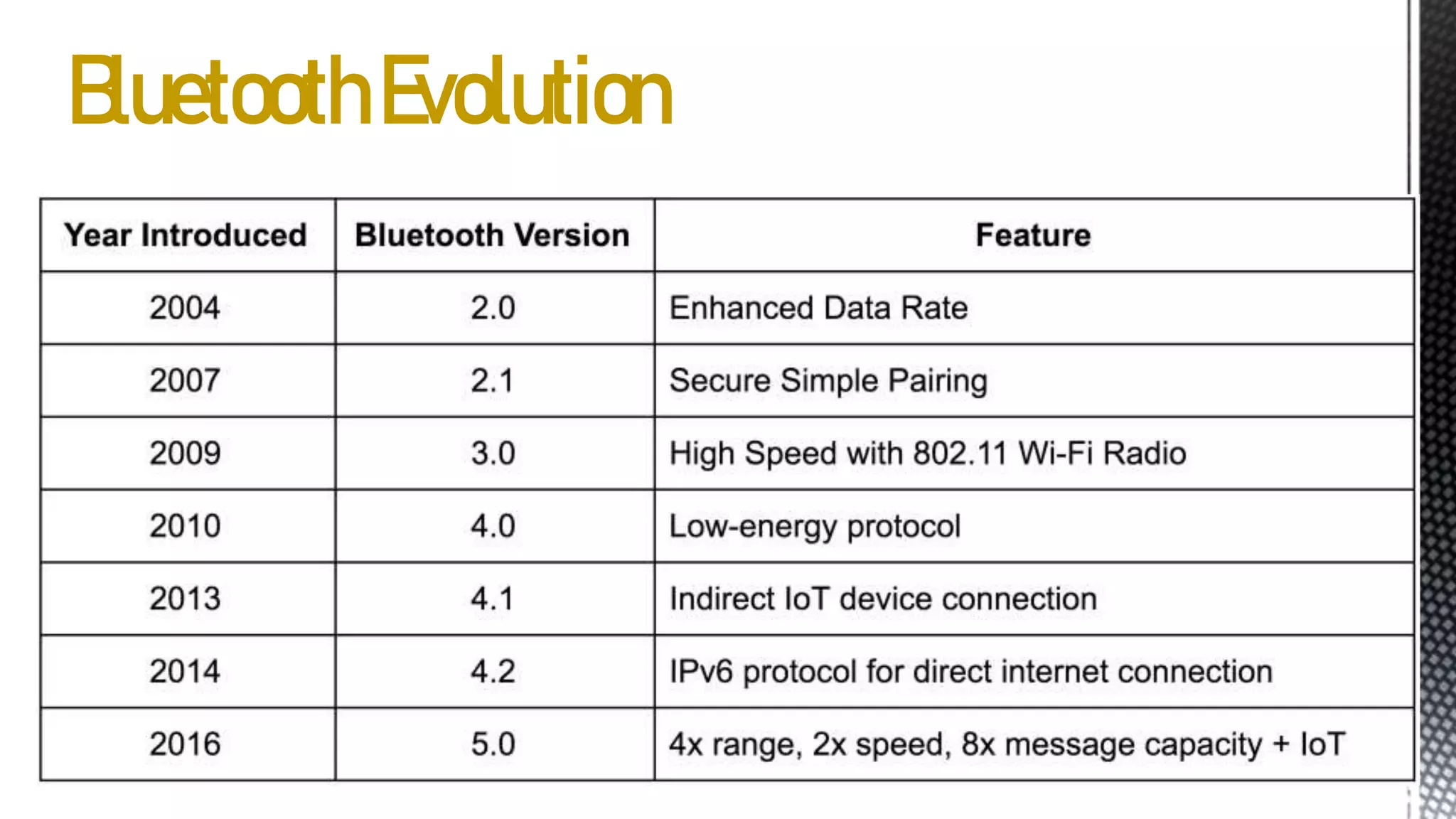 Bluetooth Evolution

| Year Introduced | Bluetooth Version | Feature |
|---|---|---|
| 2004 | 2.0 | Enhanced Data Rate |
| 2007 | 2.1 | Secure Simple Pairing |
| 2009 | 3.0 | High Speed with 802.11 Wi-Fi Radio |
| 2010 | 4.0 | Low-energy protocol |
| 2013 | 4.1 | Indirect IoT device connection |
| 2014 | 4.2 | IPv6 protocol for direct internet connection |
| 2016 | 5.0 | 4x range, 2x speed, 8x message capacity + IoT |